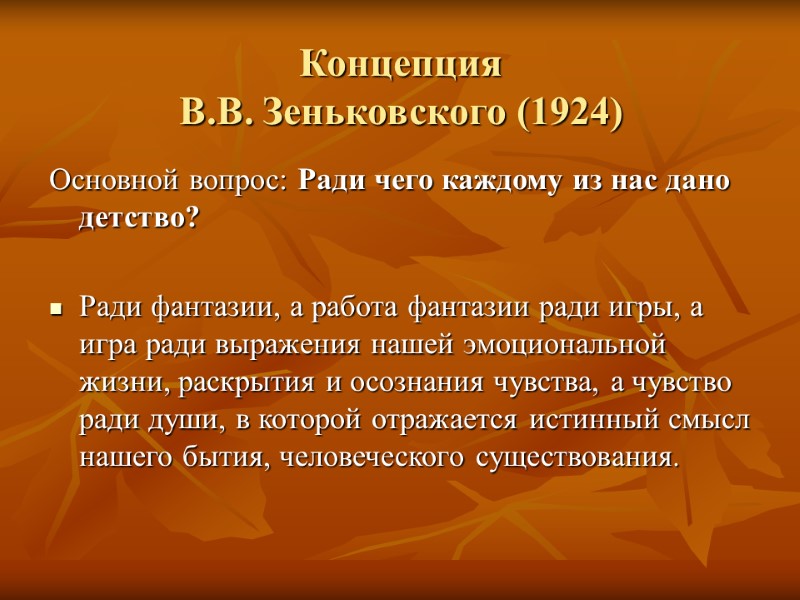 Концепция
В.В. Зеньковского (1924)

Основной вопрос: Ради чего каждому из нас дано детство?

Ради фантазии, а работа фантазии ради игры, а игра ради выражения нашей эмоциональной жизни, раскрытия и осознания чувства, а чувство ради души, в которой отражается истинный смысл нашего бытия, человеческого существования.